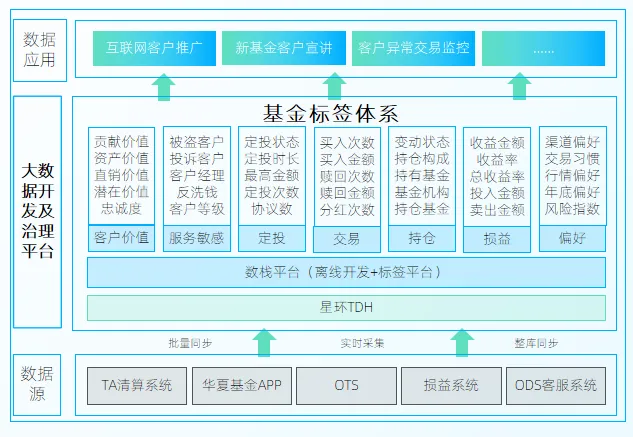 数据应用

互联网客户推广
新基金客户宣讲
客户异常交易监控
......

大数据开发及治理平台

基金标签体系

贡献价值
资产价值
直销价值
潜在价值
忠诚度
客户价值

被盗客户
投诉客户
客户经理
反洗钱
客户等级
服务敏感

定投状态
定投时长
最高金额
定投次数
协议数
定投

买入次数
买入金额
赎回次数
赎回金额
分红次数
交易

变动状态
持仓构成
持有基金
基金机构
持仓基金
持仓

收益金额
收益率
总收益率
投入金额
卖出金额
损益

渠道偏好
交易习惯
行情偏好
年底偏好
风险指数
偏好

数栈平台（离线开发+标签平台）

星环TDH

批量同步
实时采集
整库同步

数据源

TA清算系统
华夏基金APP
OTS
损益系统
ODS客服系统